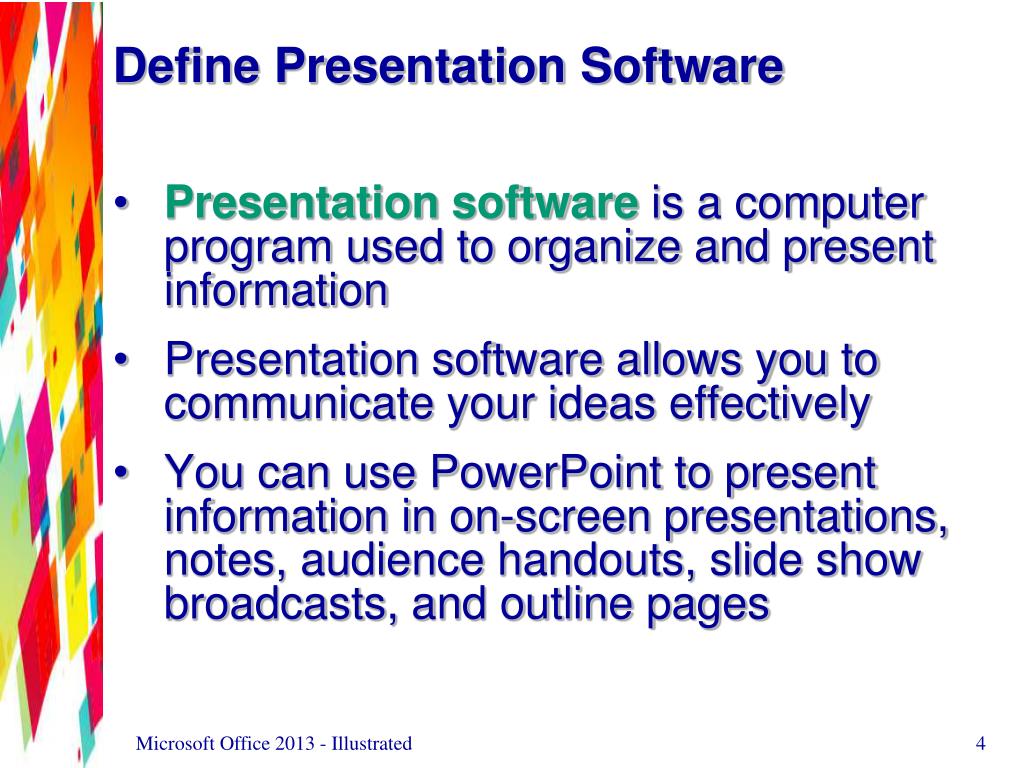 Define Presentation Software

• Presentation software is a computer program used to organize and present information
• Presentation software allows you to communicate your ideas effectively
• You can use PowerPoint to present information in on-screen presentations, notes, audience handouts, slide show broadcasts, and outline pages

Microsoft Office 2013 - Illustrated

4